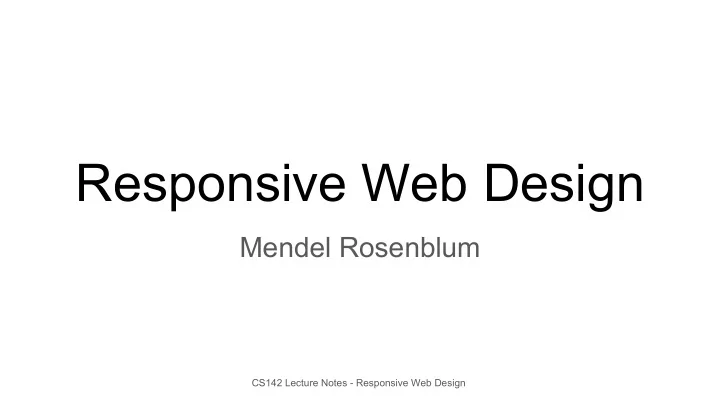 Responsive Web Design

Mendel Rosenblum

CS142 Lecture Notes - Responsive Web Design